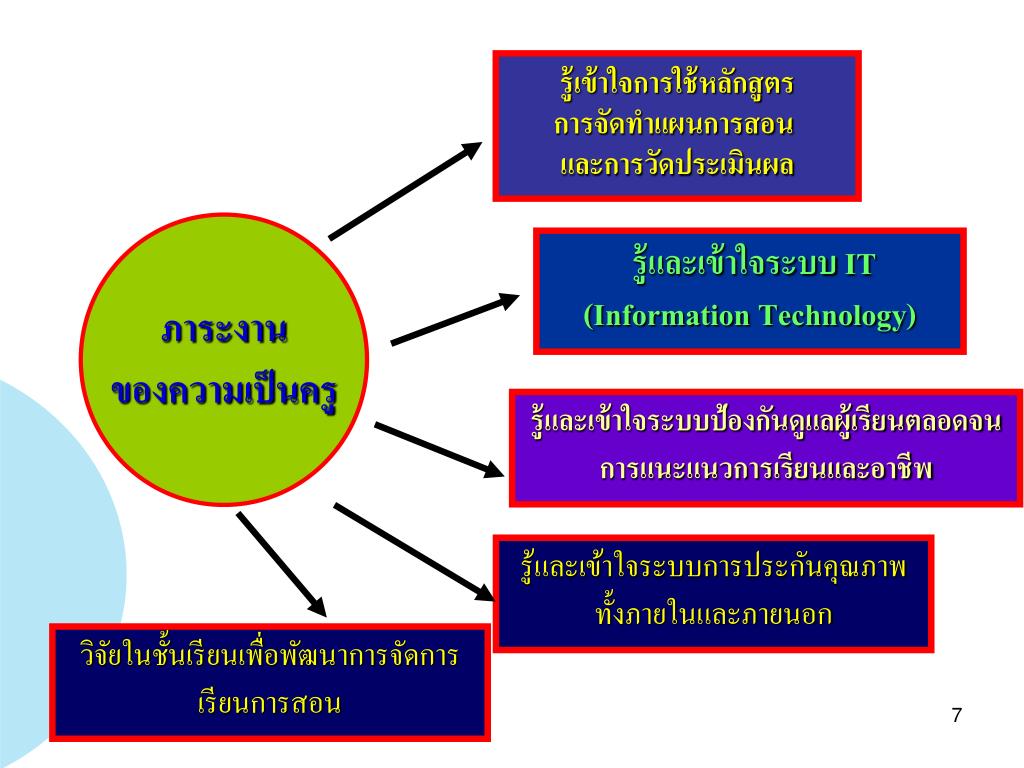 ภาระงาน
ของความเป็นครู

รู้เข้าใจการใช้หลักสูตร
การจัดทำแผนการสอน
และการวัดประเมินผล

รู้และเข้าใจระบบ IT
(Information Technology)

รู้และเข้าใจระบบป้องกันดูแลผู้เรียนตลอดจน
การแนะแนวการเรียนและอาชีพ

รู้และเข้าใจระบบการประกันคุณภาพ
ทั้งภายในและภายนอก

วิจัยในชั้นเรียนเพื่อพัฒนาการจัดการ
เรียนการสอน

7